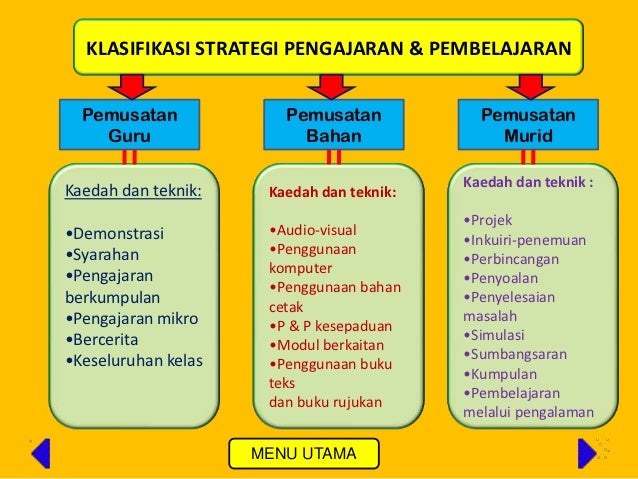 KLASIFIKASI STRATEGI PENGAJARAN & PEMBELAJARAN

Pemusatan Guru

Kaedah dan teknik:

•Demonstrasi
•Syarahan
•Pengajaran berkumpulan
•Pengajaran mikro
•Bercerita
•Keseluruhan kelas

Pemusatan Bahan

Kaedah dan teknik:

•Audio-visual
•Penggunaan komputer
•Penggunaan bahan cetak
•P & P kesepaduan
•Modul berkaitan
•Penggunaan buku teks
dan buku rujukan

Pemusatan Murid

Kaedah dan teknik :

•Projek
•Inkuiri-penemuan
•Perbincangan
•Penyoalan
•Penyelesaian masalah
•Simulasi
•Sumbangsaran
•Kumpulan
•Pembelajaran melalui pengalaman

MENU UTAMA